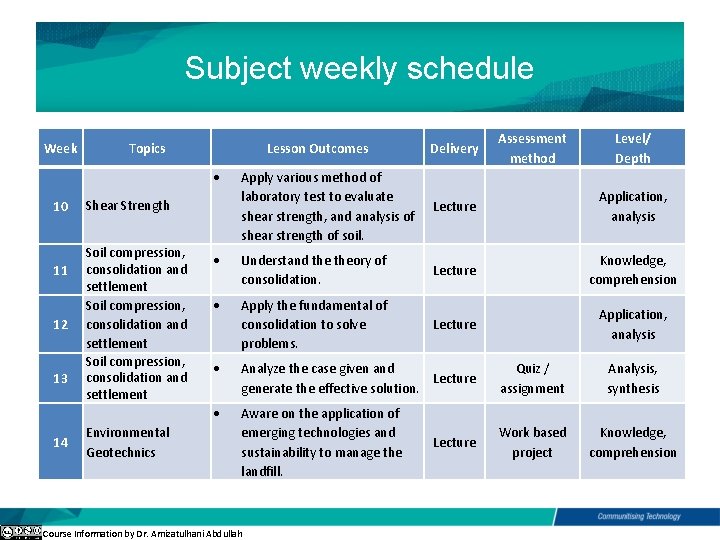 Subject weekly schedule

| Week | Topics | Lesson Outcomes | Delivery | Assessment method | Level/ Depth |
|---|---|---|---|---|---|
| 10 | Shear Strength | • Apply various method of laboratory test to evaluate shear strength, and analysis of shear strength of soil. | Lecture | | Application, analysis |
| 11 | Soil compression, consolidation and settlement | • Understand the theory of consolidation. | Lecture | | Knowledge, comprehension |
| 12 | Soil compression, consolidation and settlement | • Apply the fundamental of consolidation to solve problems. | Lecture | | Application, analysis |
| 13 | Soil compression, consolidation and settlement | • Analyze the case given and generate the effective solution. | Lecture | Quiz / assignment | Analysis, synthesis |
| 14 | Environmental Geotechnics | • Aware on the application of emerging technologies and sustainability to manage the landfill. | Lecture | Work based project | Knowledge, comprehension |

Communitising Technology

Course Information by Dr. Amizatulhani Abdullah